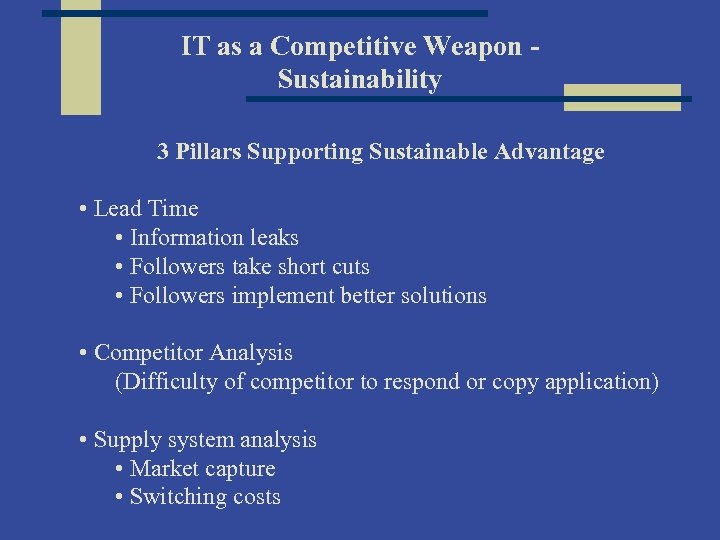 IT as a Competitive Weapon - Sustainability

3 Pillars Supporting Sustainable Advantage

• Lead Time
• Information leaks
• Followers take short cuts
• Followers implement better solutions

• Competitor Analysis
(Difficulty of competitor to respond or copy application)

• Supply system analysis
• Market capture
• Switching costs